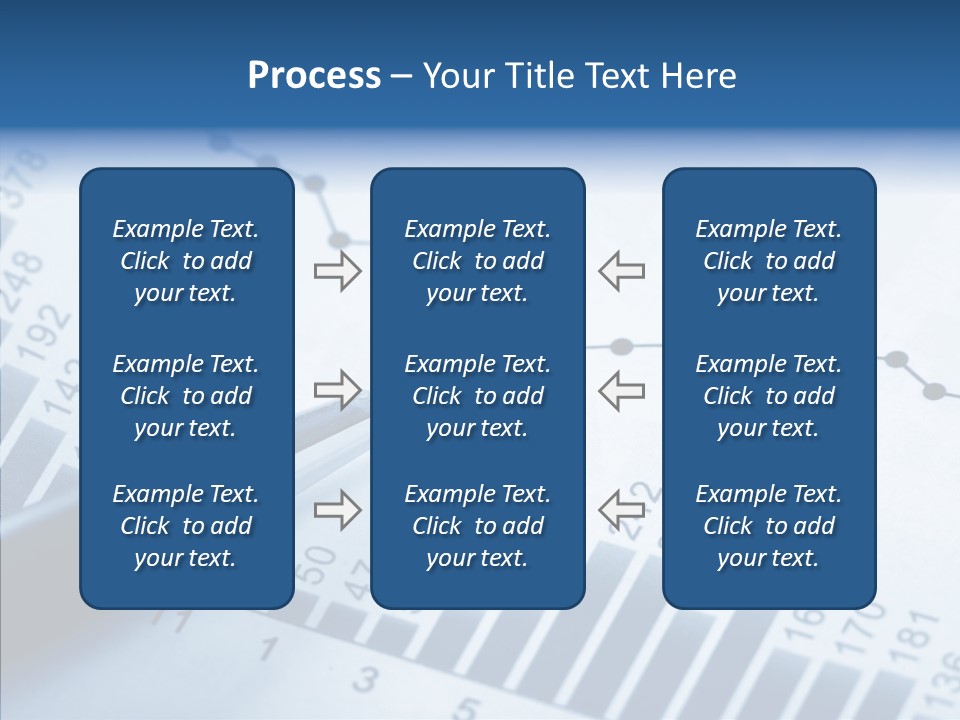 Process – Your Title Text Here

Example Text. Click to add your text.

Example Text. Click to add your text.

Example Text. Click to add your text.

Example Text. Click to add your text.

Example Text. Click to add your text.

Example Text. Click to add your text.

Example Text. Click to add your text.

Example Text. Click to add your text.

Example Text. Click to add your text.